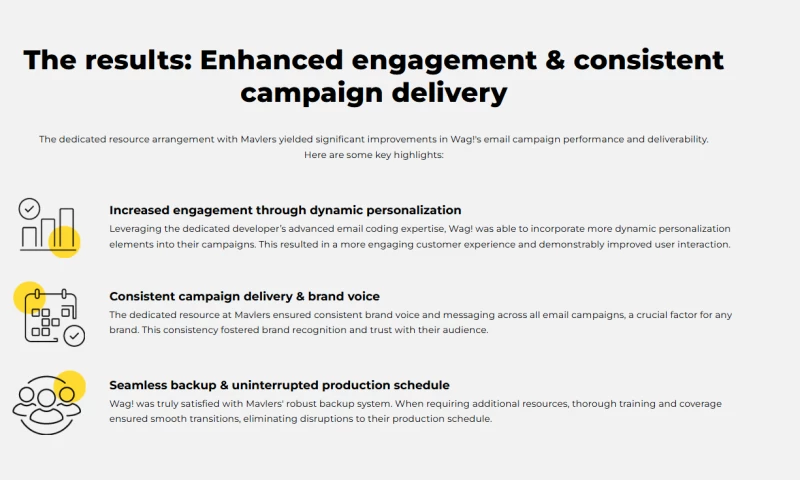 The results: Enhanced engagement & consistent campaign delivery

The dedicated resource arrangement with Mavlers yielded significant improvements in Wag!'s email campaign performance and deliverability. Here are some key highlights:

Increased engagement through dynamic personalization

Leveraging the dedicated developer's advanced email coding expertise, Wag! was able to incorporate more dynamic personalization elements into their campaigns. This resulted in a more engaging customer experience and demonstrably improved user interaction.

Consistent campaign delivery & brand voice

The dedicated resource at Mavlers ensured consistent brand voice and messaging across all email campaigns, a crucial factor for any brand. This consistency fostered brand recognition and trust with their audience.

Seamless backup & uninterrupted production schedule

Wag! was truly satisfied with Mavlers' robust backup system. When requiring additional resources, thorough training and coverage ensured smooth transitions, eliminating disruptions to their production schedule.